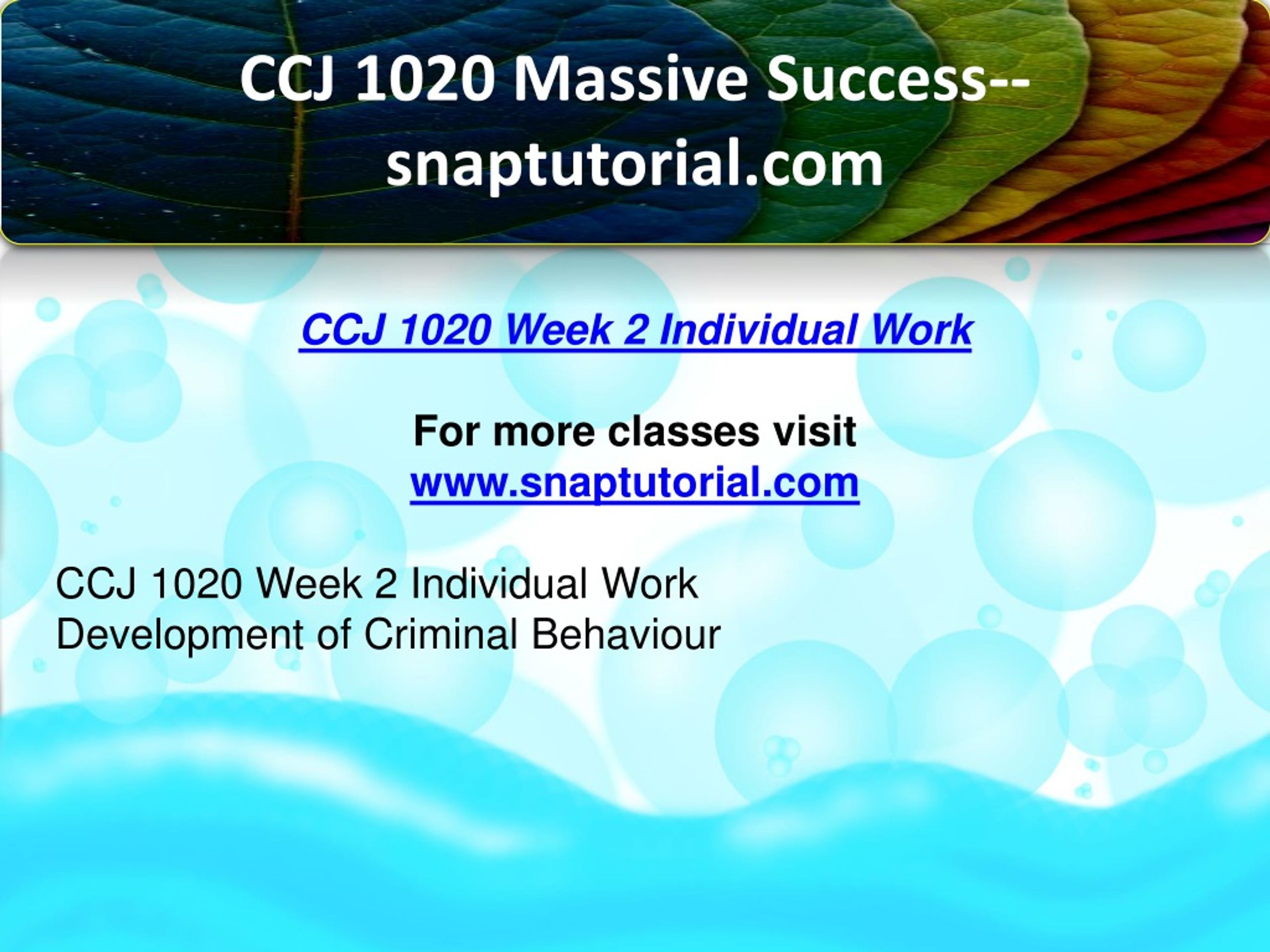 CCJ 1020 Massive Success--snaptutorial.com

CCJ 1020 Week 2 Individual Work

For more classes visit
www.snaptutorial.com

CCJ 1020 Week 2 Individual Work
Development of Criminal Behaviour